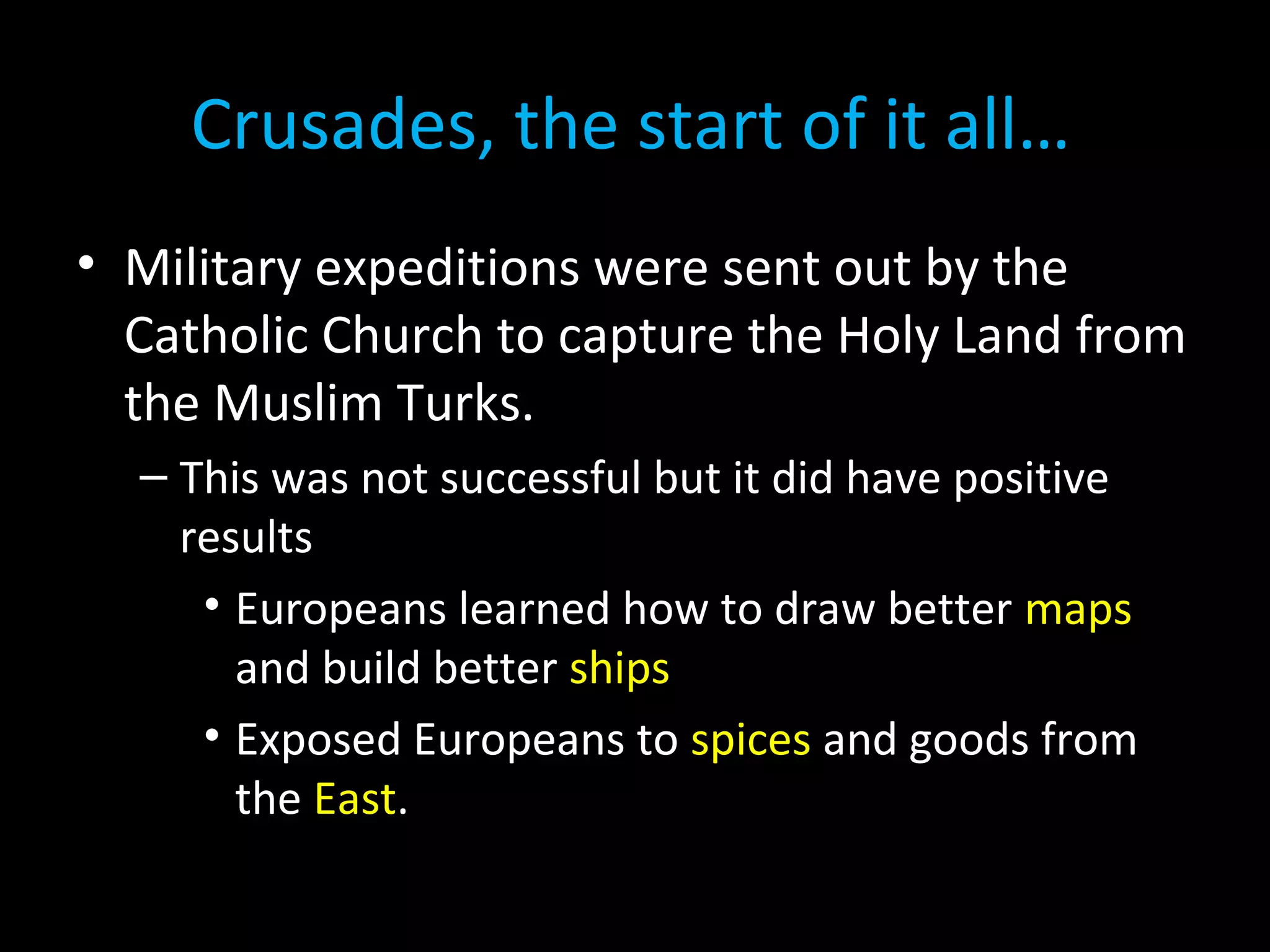 Crusades, the start of it all…

• Military expeditions were sent out by the Catholic Church to capture the Holy Land from the Muslim Turks.

– This was not successful but it did have positive results

• Europeans learned how to draw better maps and build better ships

• Exposed Europeans to spices and goods from the East.